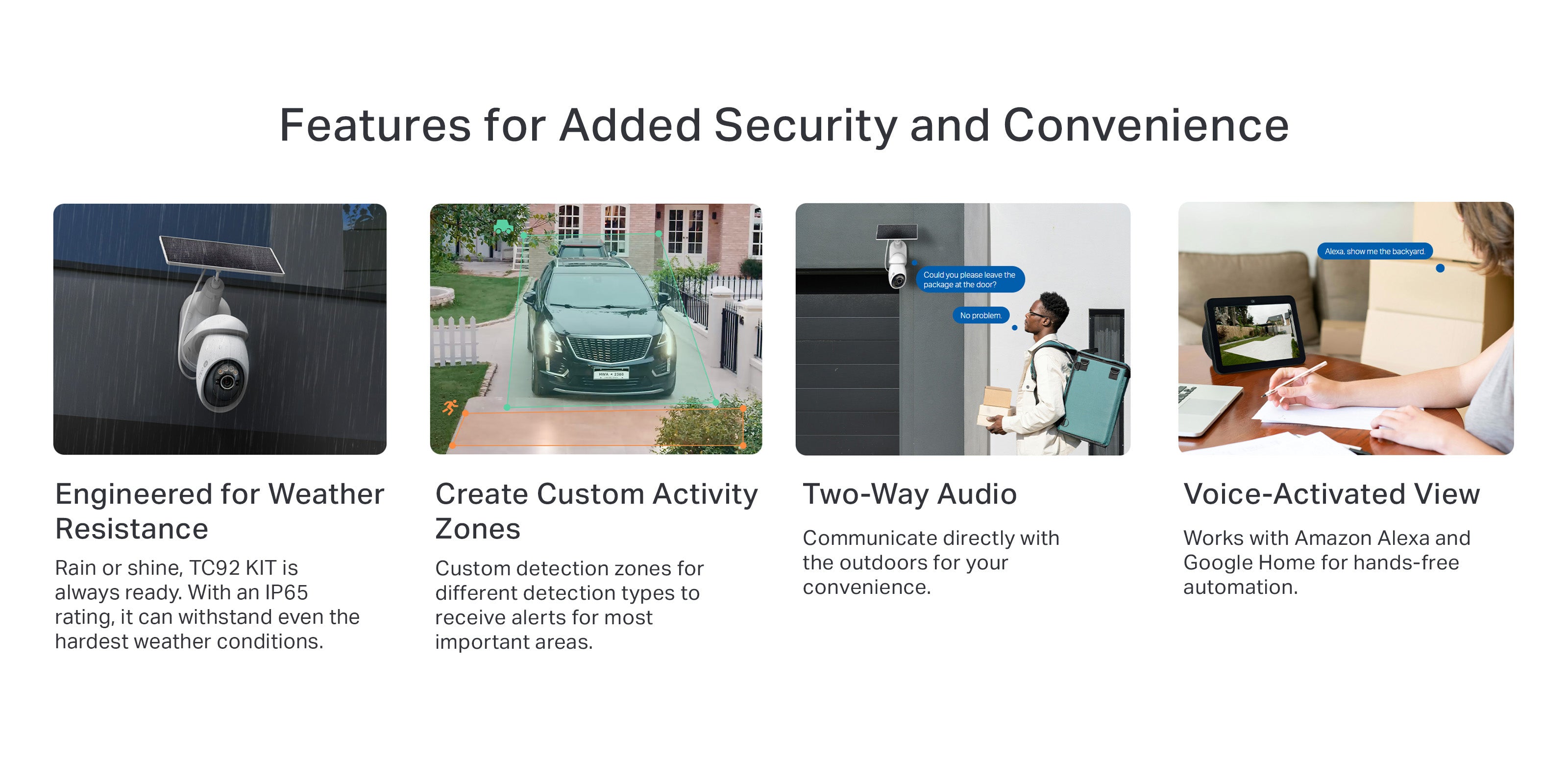 Features for Added Security and Convenience

Engineered for Weather Resistance

Rain or shine, TC92 KIT is always ready. With an IP65 rating, it can withstand even the hardest weather conditions.

Create Custom Activity Zones

Custom detection zones for different detection types to receive alerts for most important areas.

Could you please leave the package at the door?

No problem.

Two-Way Audio

Communicate directly with the outdoors for your convenience.

Alexa, show me the backyard.

Voice-Activated View

Works with Amazon Alexa and Google Home for hands-free automation.